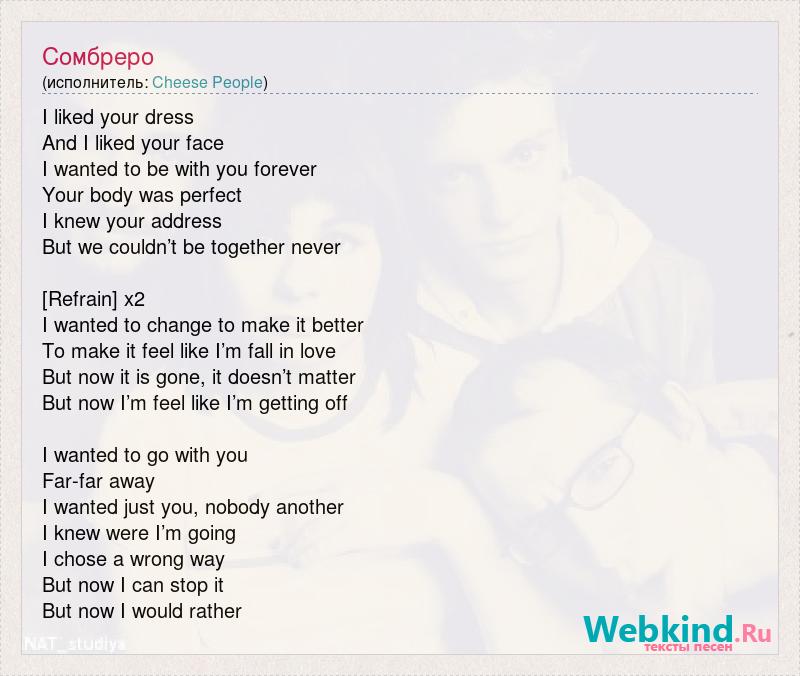 Сомбреро
(исполнитель: Cheese People)

I liked your dress
And I liked your face
I wanted to be with you forever
Your body was perfect
I knew your address
But we couldn't be together never

[Refrain] x2
I wanted to change to make it better
To make it feel like I'm fall in love
But now it is gone, it doesn't matter
But now I'm feel like I'm getting off

I wanted to go with you
Far-far away
I wanted just you, nobody another
I knew were I'm going
I chose a wrong way
But now I can stop it
But now I would rather

NAT_studiya

Webkind.Ru
тексты песен